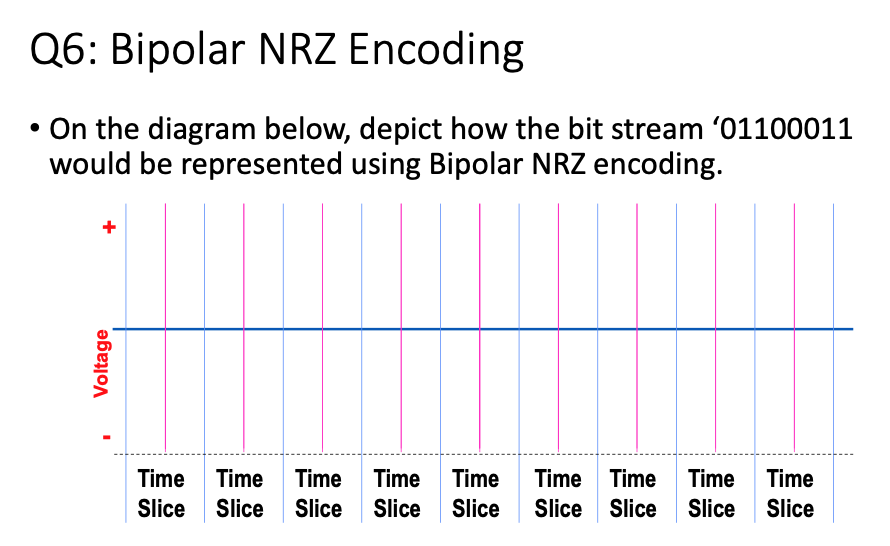 Q6: Bipolar NRZ Encoding

• On the diagram below, depict how the bit stream ‘01100011 would be represented using Bipolar NRZ encoding.

+

Voltage

-

Time Slice

Time Slice

Time Slice

Time Slice

Time Slice

Time Slice

Time Slice

Time Slice

Time Slice